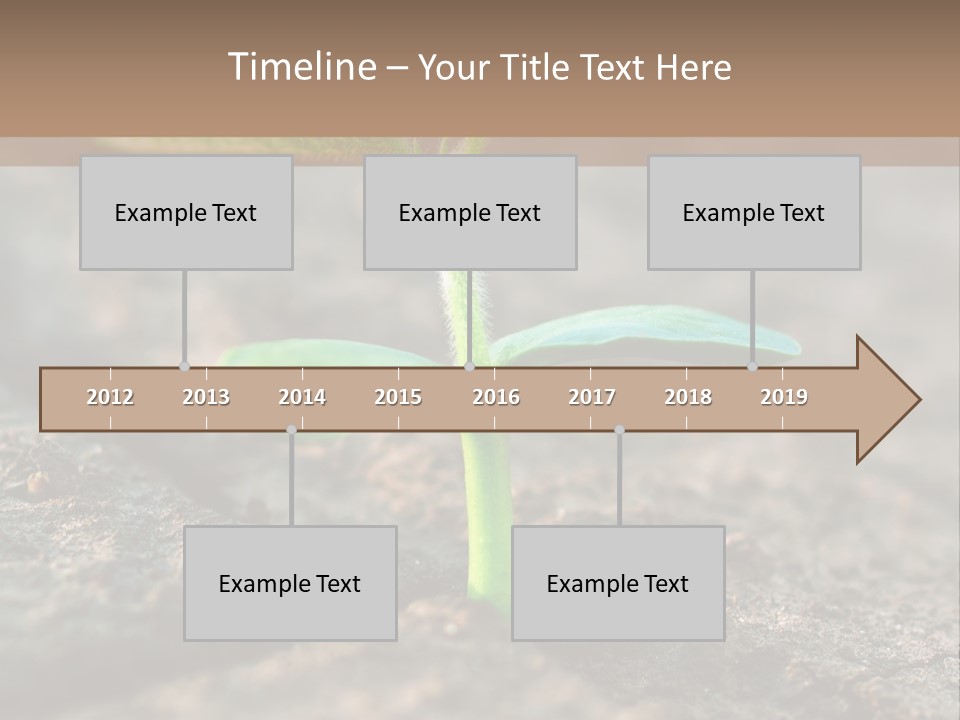 Timeline – Your Title Text Here

Example Text

Example Text

Example Text

2012 2013 2014 2015 2016 2017 2018 2019

Example Text

Example Text